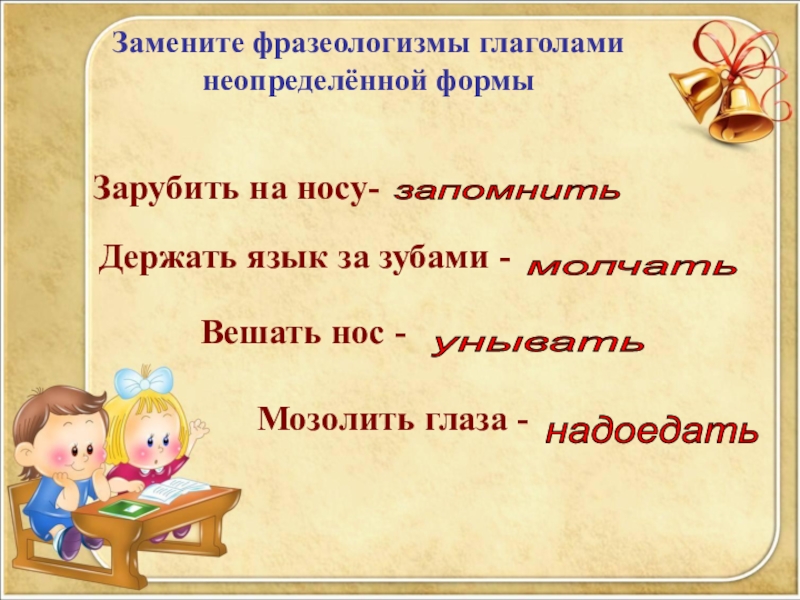 Замените фразеологизмы глаголами неопределённой формы

Зарубить на носу- запомнить

Держать язык за зубами - молчать

Вешать нос - унывать

Мозолить глаза - надоедать